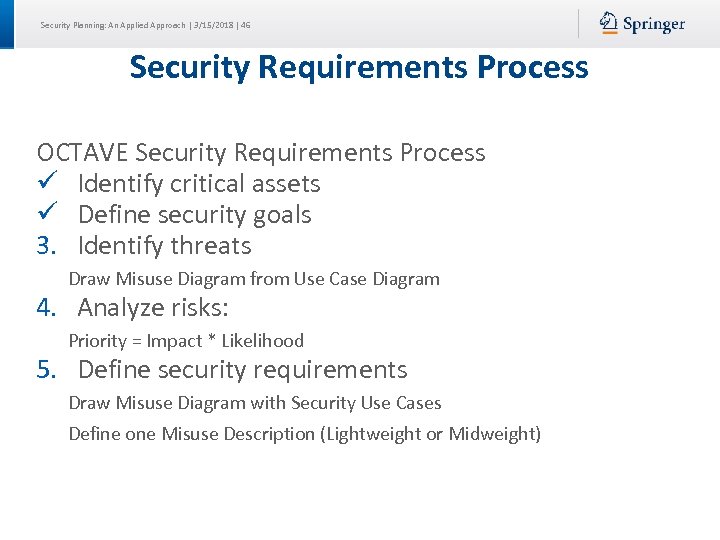 Security Planning: An Applied Approach | 3/15/2018 | 46

Springer

Security Requirements Process

OCTAVE Security Requirements Process
✓ Identify critical assets
✓ Define security goals
3. Identify threats
Draw Misuse Diagram from Use Case Diagram
4. Analyze risks:
Priority = Impact * Likelihood
5. Define security requirements
Draw Misuse Diagram with Security Use Cases
Define one Misuse Description (Lightweight or Midweight)